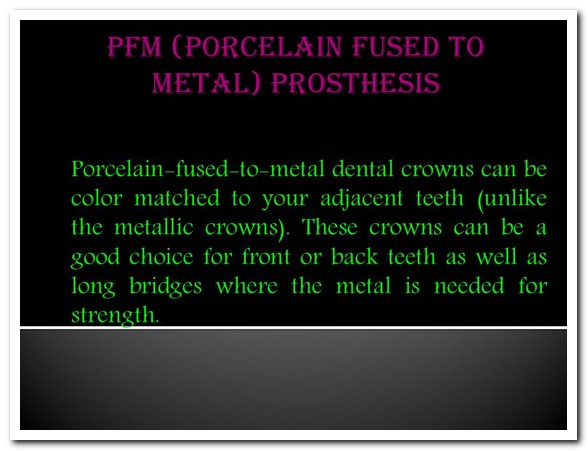 PFM (PORCELAIN FUSED TO METAL) PROSTHESIS

Porcelain-fused-to-metal dental crowns can be color matched to your adjacent teeth (unlike the metallic crowns). These crowns can be a good choice for front or back teeth as well as long bridges where the metal is needed for strength.